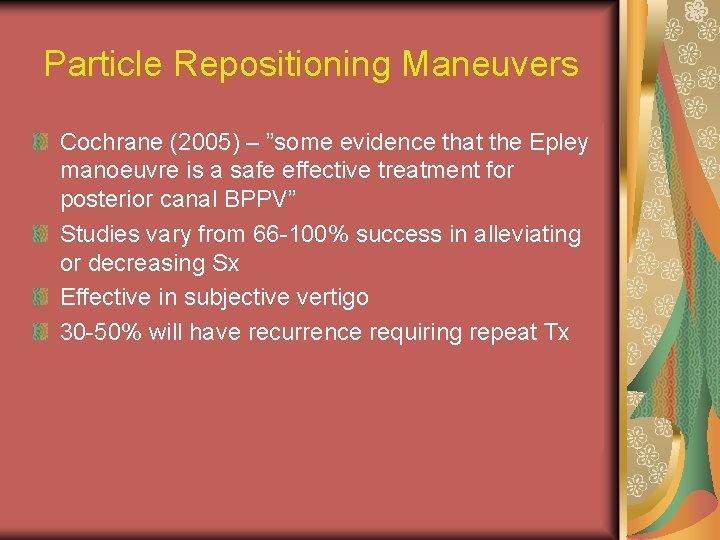 Particle Repositioning Maneuvers

• Cochrane (2005) – "some evidence that the Epley manoeuvre is a safe effective treatment for posterior canal BPPV"
• Studies vary from 66-100% success in alleviating or decreasing Sx
• Effective in subjective vertigo
• 30-50% will have recurrence requiring repeat Tx